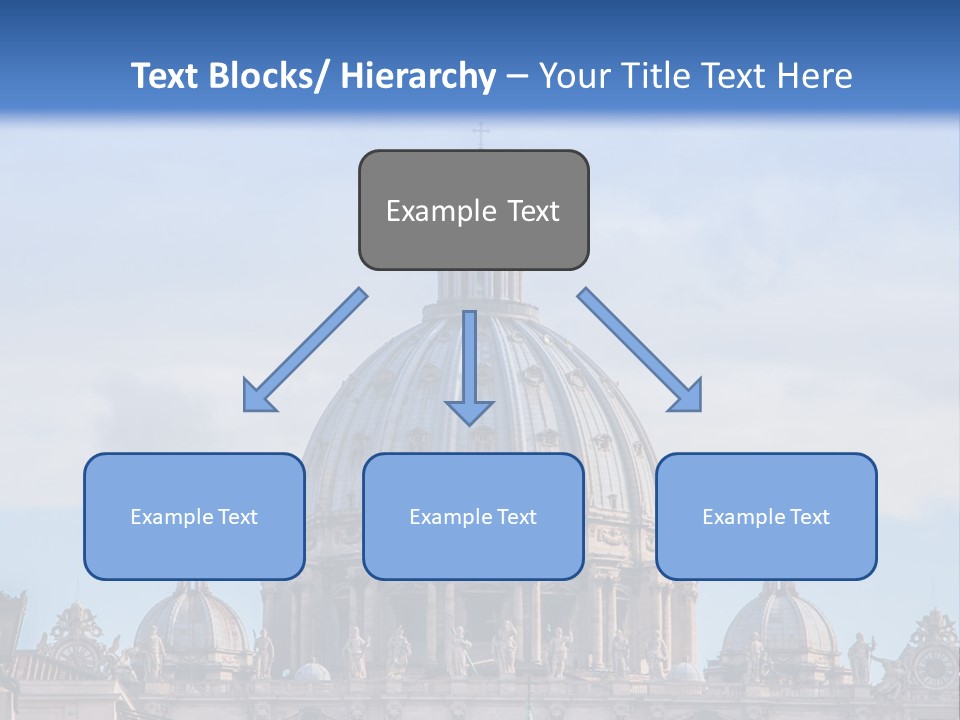 Text Blocks/ Hierarchy – Your Title Text Here

Example Text

Example Text

Example Text

Example Text